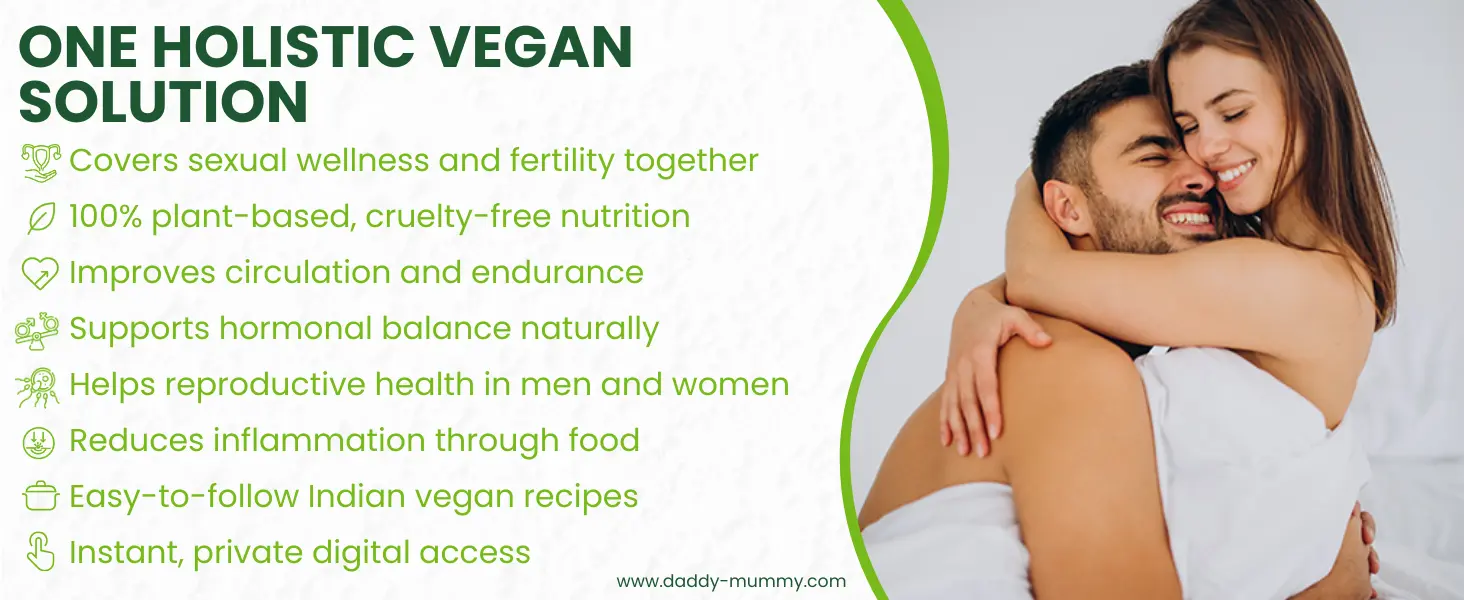 ONE HOLISTIC VEGAN SOLUTION

Covers sexual wellness and fertility together
100% plant-based, cruelty-free nutrition
Improves circulation and endurance
Supports hormonal balance naturally
Helps reproductive health in men and women
Reduces inflammation through food
Easy-to-follow Indian vegan recipes
Instant, private digital access

www.daddy-mummy.com